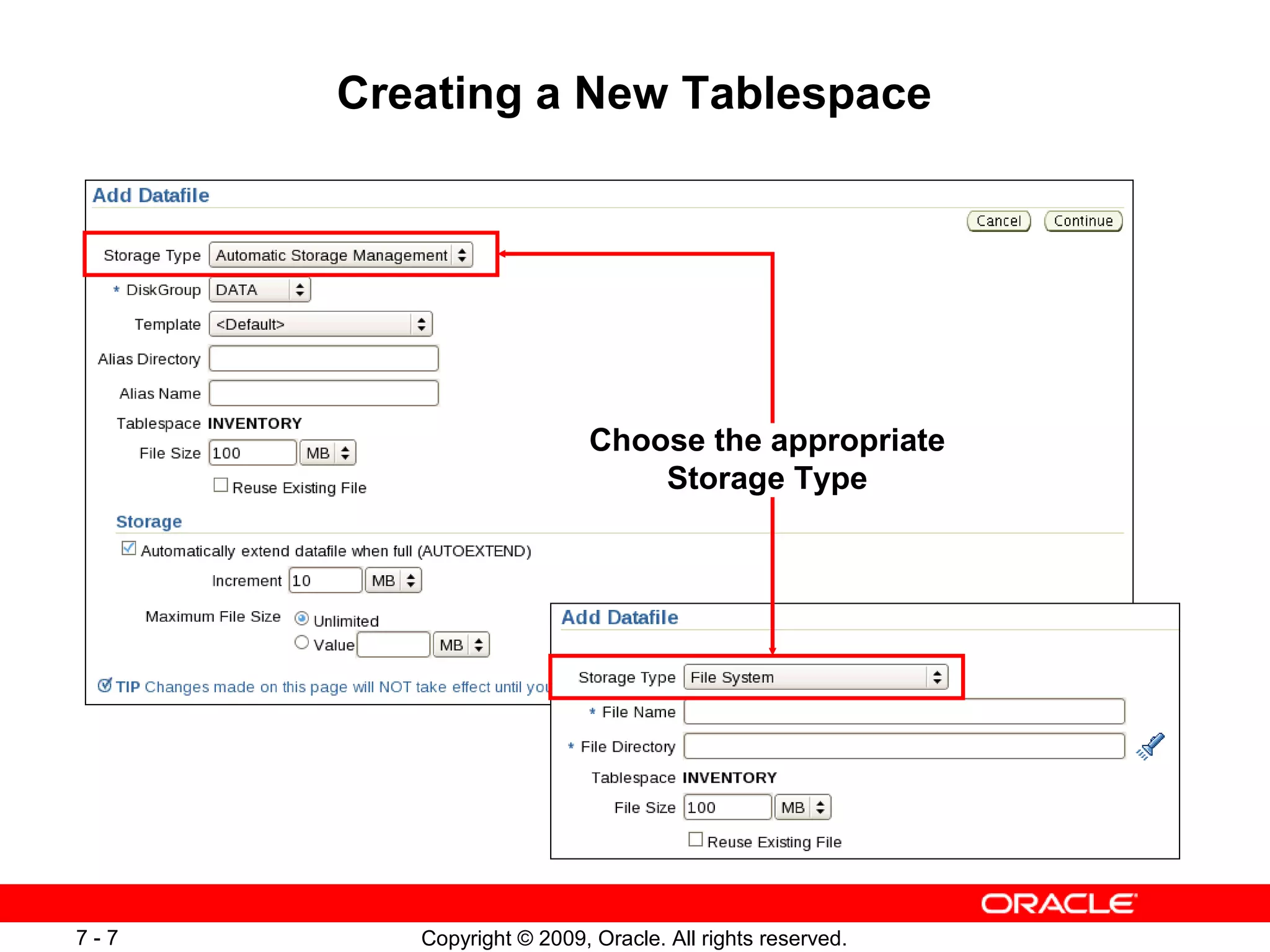 Creating a New Tablespace

Add Datafile

Cancel Continue

Storage Type Automatic Storage Management

* DiskGroup DATA

Template <Default>

Alias Directory

Alias Name

Tablespace INVENTORY

File Size 100 MB

Reuse Existing File

Storage

Automatically extend datafile when full (AUTOEXTEND)

Increment 10 MB

Maximum File Size Unlimited

Value MB

TIP Changes made on this page will NOT take effect until you

Choose the appropriate Storage Type

Add Datafile

Storage Type File System

* File Name

* File Directory

Tablespace INVENTORY

File Size 100 MB

Reuse Existing File

ORACLE

7 - 7

Copyright © 2009, Oracle. All rights reserved.